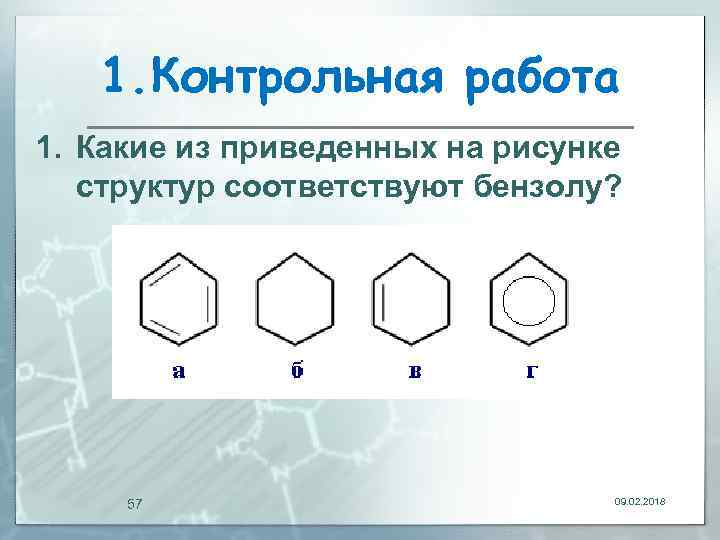 1.Контрольная работа

1. Какие из приведенных на рисунке структур соответствуют бензолу?

а б в г

57

09.02.2018